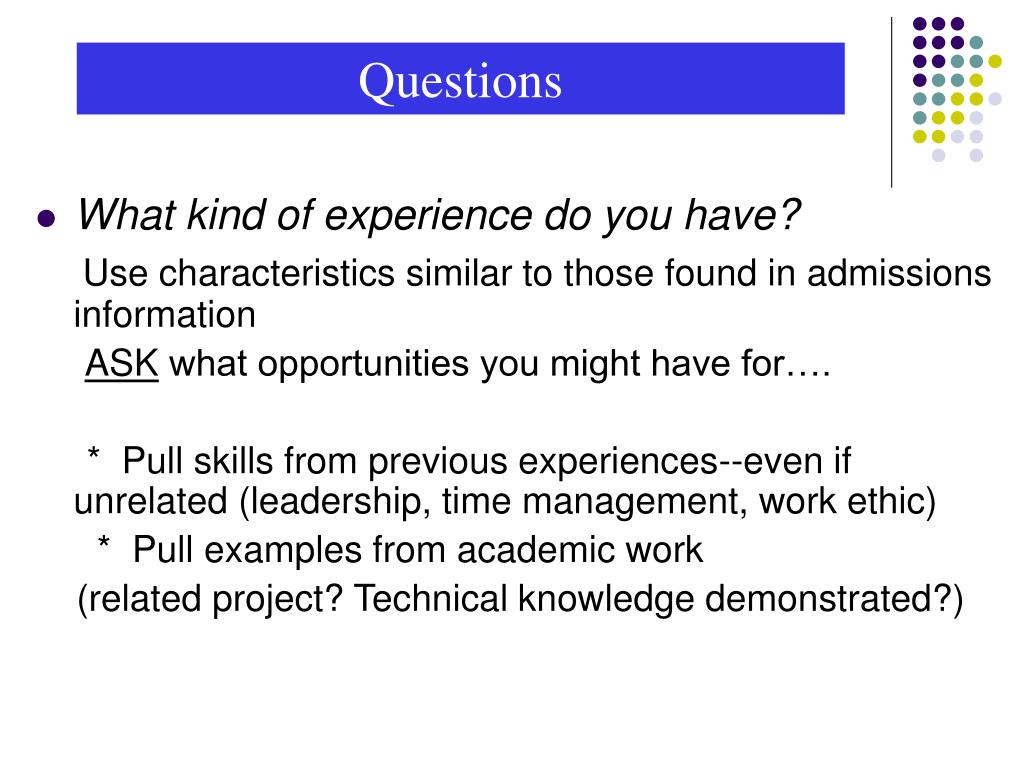 Questions

What kind of experience do you have?

Use characteristics similar to those found in admissions information

ASK what opportunities you might have for….

* Pull skills from previous experiences--even if unrelated (leadership, time management, work ethic)

* Pull examples from academic work

(related project? Technical knowledge demonstrated?)